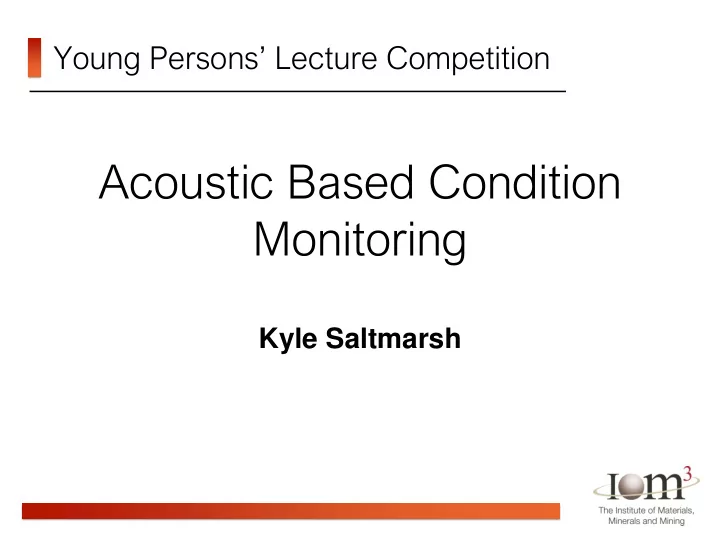 Young Persons' Lecture Competition

Acoustic Based Condition Monitoring

Kyle Saltmarsh

IOM$^3$
The Institute of Materials, Minerals and Mining